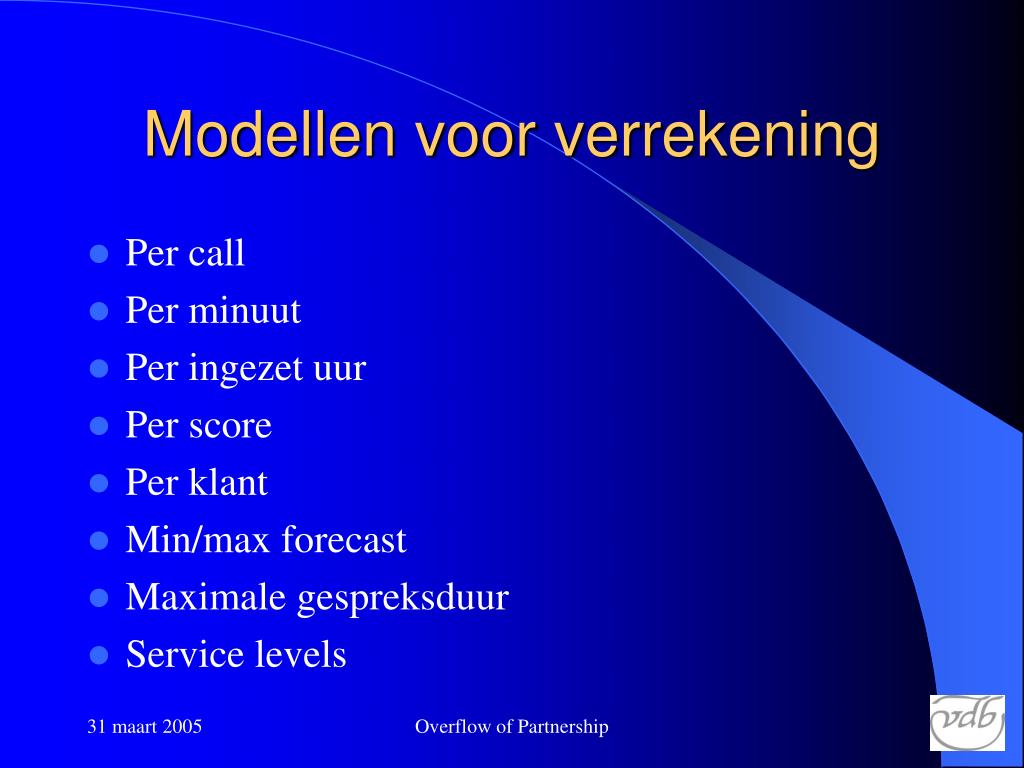 Modellen voor verrekening

- Per call
- Per minuut
- Per ingezet uur
- Per score
- Per klant
- Min/max forecast
- Maximale gespreksduur
- Service levels

31 maart 2005

Overflow of Partnership

vdb